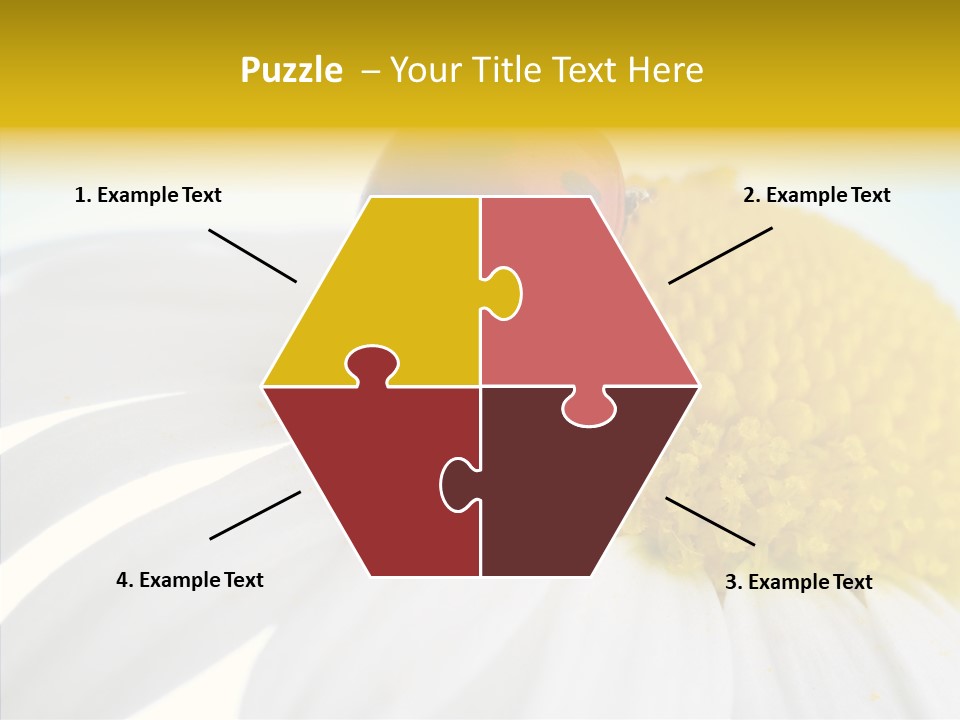 Puzzle – Your Title Text Here

1. Example Text

2. Example Text

4. Example Text

3. Example Text